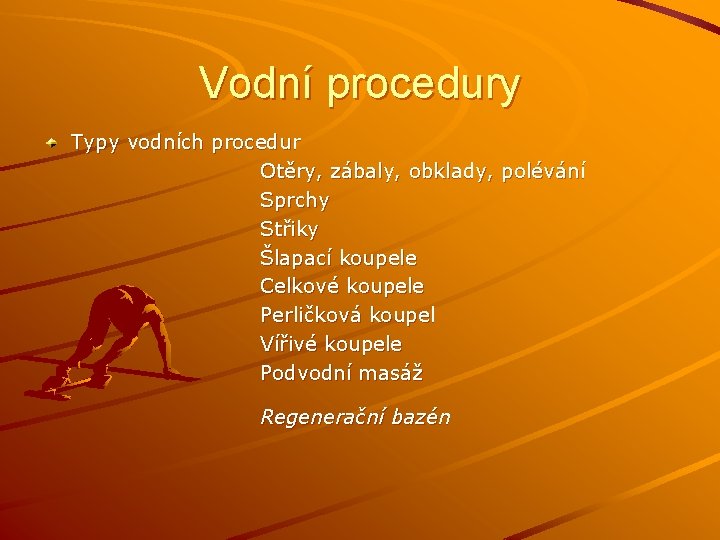 Vodní procedury

Typy vodních procedur

Otěry, zábaly, obklady, polévání
Sprchy
Střiky
Šlapací koupele
Celkové koupele
Perličková koupel
Vířivé koupele
Podvodní masáž

Regenerační bazén